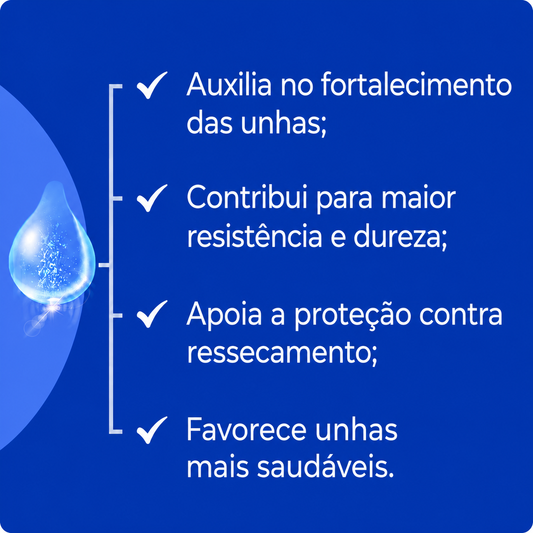 ✓ Auxilia no fortalecimento das unhas;

✓ Contribui para maior resistência e dureza;

✓ Apoia a proteção contra ressecamento;

✓ Favorece unhas mais saudáveis.